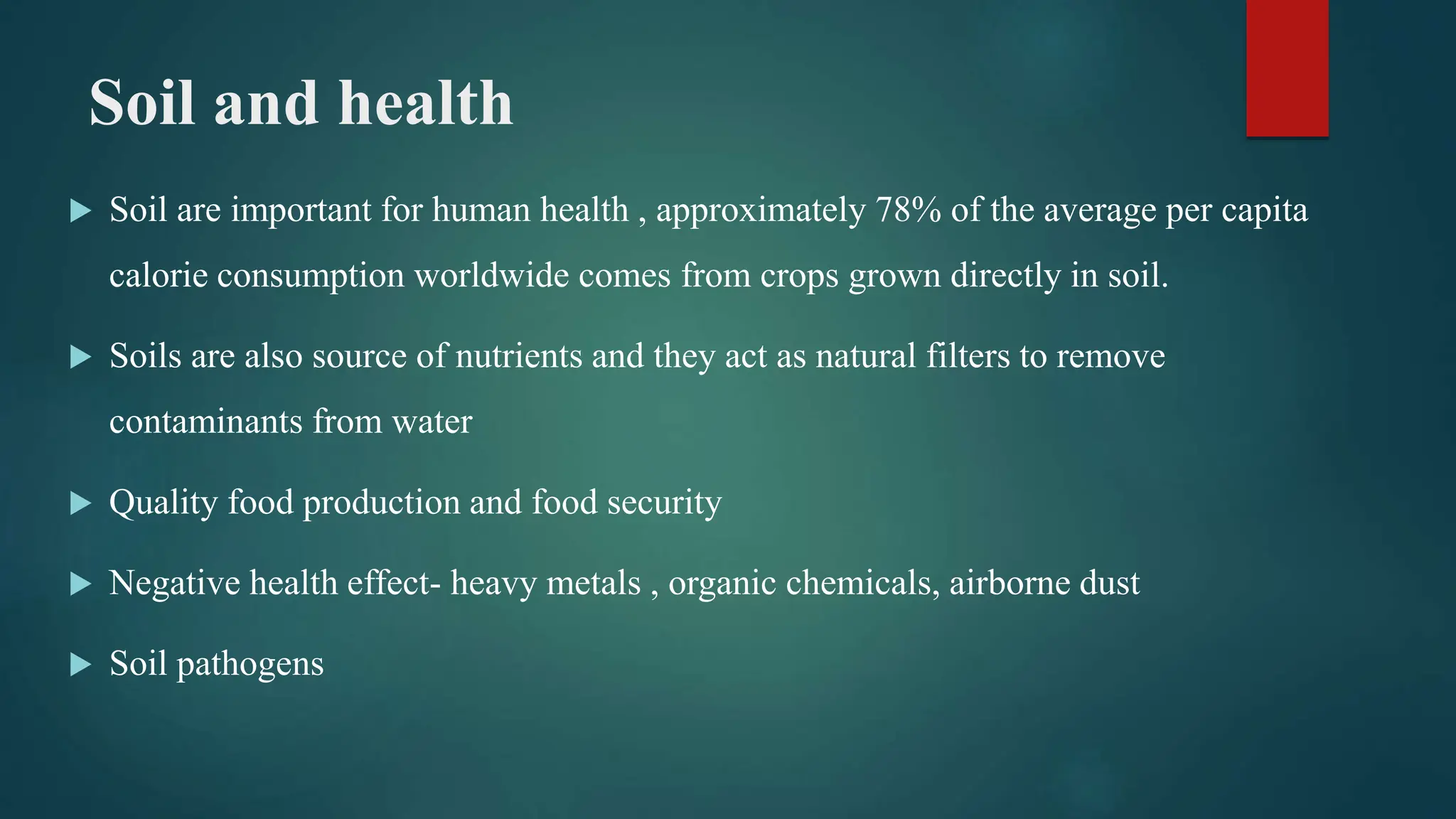 Soil and health

▶ Soil are important for human health , approximately 78% of the average per capita calorie consumption worldwide comes from crops grown directly in soil.

▶ Soils are also source of nutrients and they act as natural filters to remove contaminants from water

▶ Quality food production and food security

▶ Negative health effect- heavy metals , organic chemicals, airborne dust

▶ Soil pathogens